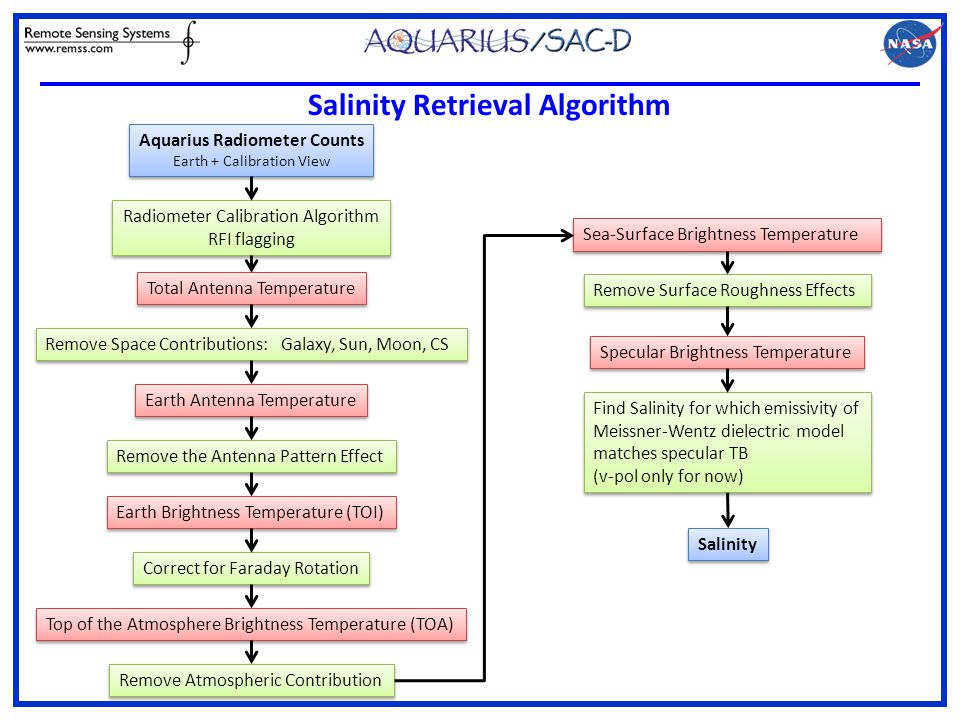 Remote Sensing Systems
www.remss.com

AQUARIUS/SAC-D

NASA

Salinity Retrieval Algorithm

Aquarius Radiometer Counts
Earth + Calibration View

Radiometer Calibration Algorithm
RFI flagging

Total Antenna Temperature

Remove Space Contributions: Galaxy, Sun, Moon, CS

Earth Antenna Temperature

Remove the Antenna Pattern Effect

Earth Brightness Temperature (TOI)

Correct for Faraday Rotation

Top of the Atmosphere Brightness Temperature (TOA)

Remove Atmospheric Contribution

Sea-Surface Brightness Temperature

Remove Surface Roughness Effects

Specular Brightness Temperature

Find Salinity for which emissivity of Meissner-Wentz dielectric model matches specular TB
(v-pol only for now)

Salinity